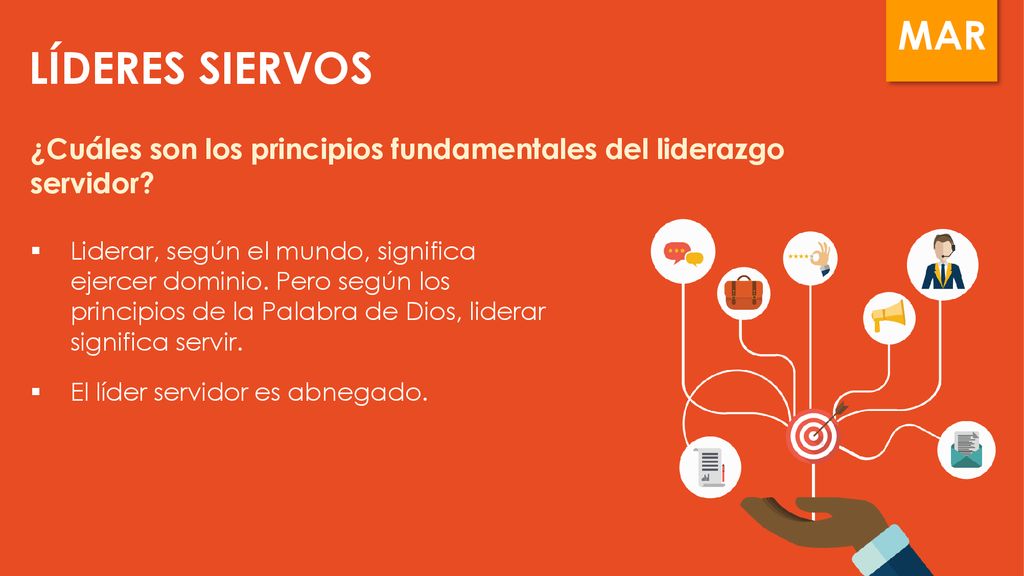 MAR

LÍDERES SIERVOS

¿Cuáles son los principios fundamentales del liderazgo servidor?

▪ Liderar, según el mundo, significa ejercer dominio. Pero según los principios de la Palabra de Dios, liderar significa servir.

▪ El líder servidor es abnegado.